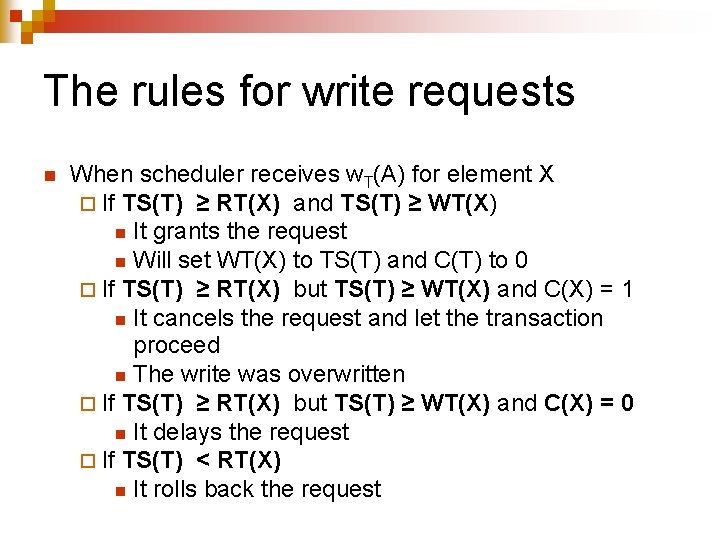 The rules for write requests

When scheduler receives $w_T(A)$ for element X

If TS(T) ≥ RT(X) and TS(T) ≥ WT(X)

It grants the request

Will set WT(X) to TS(T) and C(T) to 0

If TS(T) ≥ RT(X) but TS(T) ≥ WT(X) and C(X) = 1

It cancels the request and let the transaction proceed

The write was overwritten

If TS(T) ≥ RT(X) but TS(T) ≥ WT(X) and C(X) = 0

It delays the request

If TS(T) < RT(X)

It rolls back the request